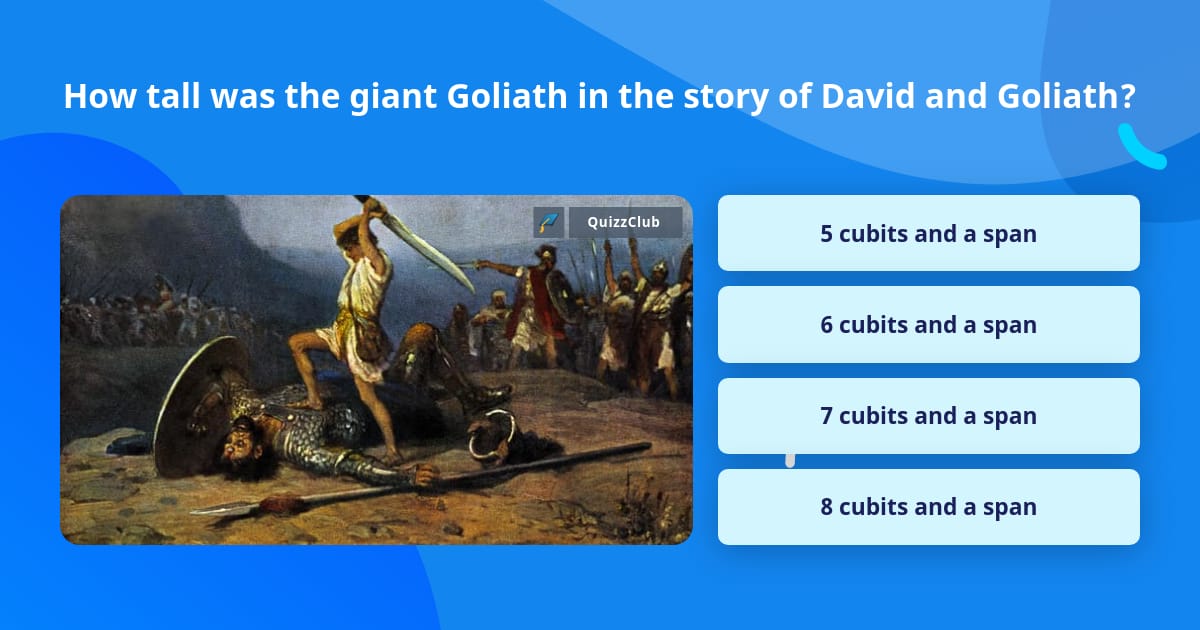 How tall was the giant Goliath in the story of David and Goliath?

QuizzClub

5 cubits and a span

6 cubits and a span

7 cubits and a span

8 cubits and a span